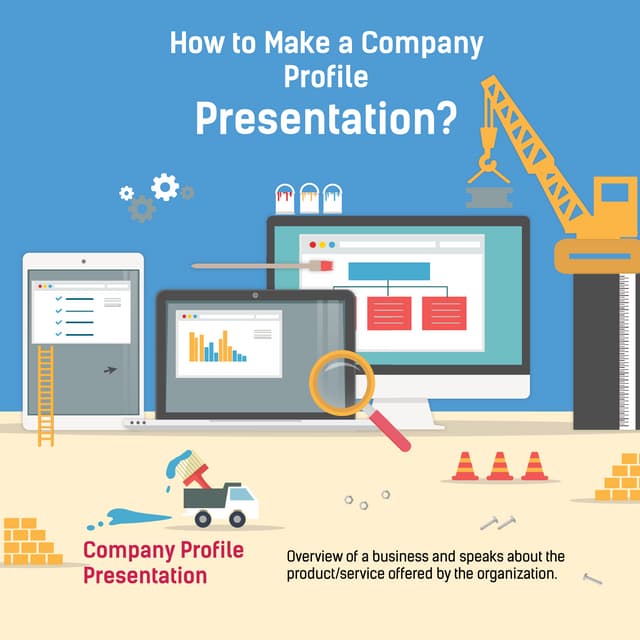 How to Make a Company Profile Presentation?

Company Profile Presentation

Overview of a business and speaks about the product/service offered by the organization.